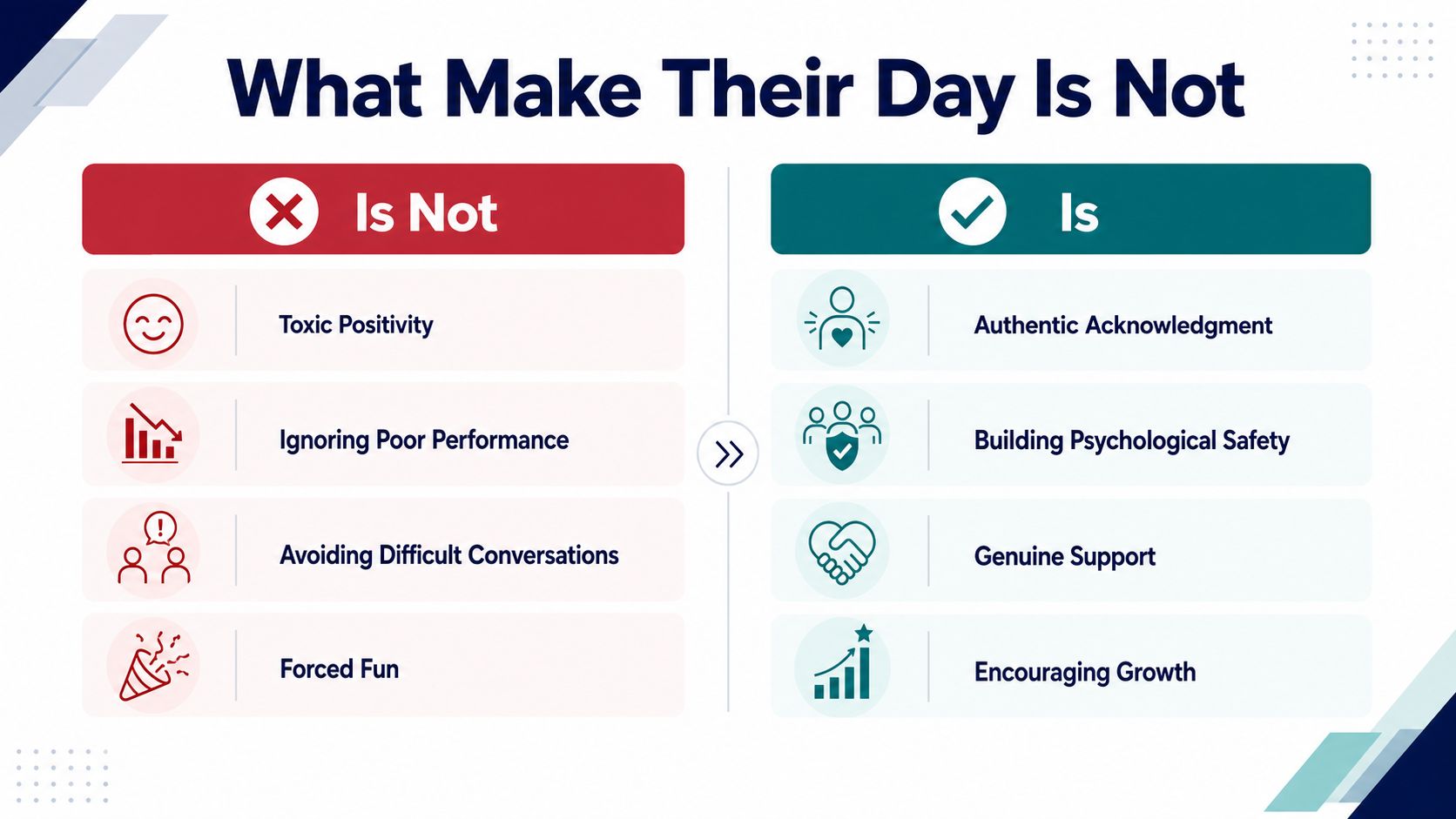 What Make Their Day Is Not

Is Not

Toxic Positivity

Ignoring Poor Performance

Avoiding Difficult Conversations

Forced Fun

Is

Authentic Acknowledgment

Building Psychological Safety

Genuine Support

Encouraging Growth